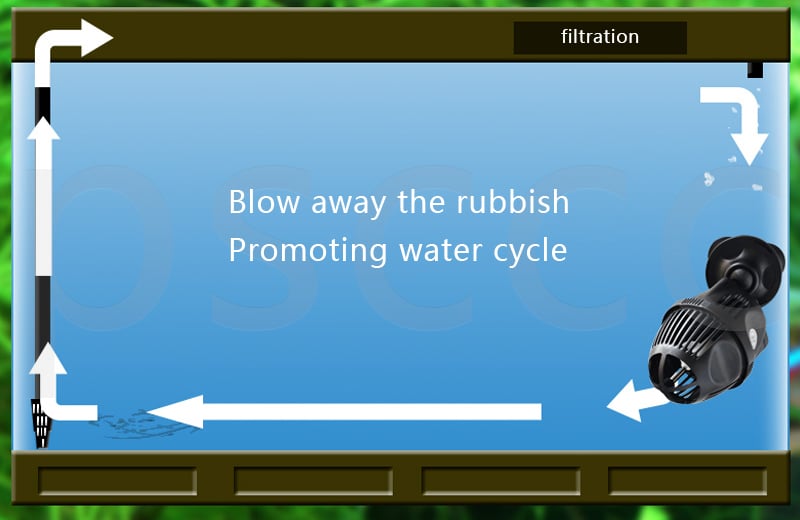 filtration

Blow away the rubbish
Promoting water cycle